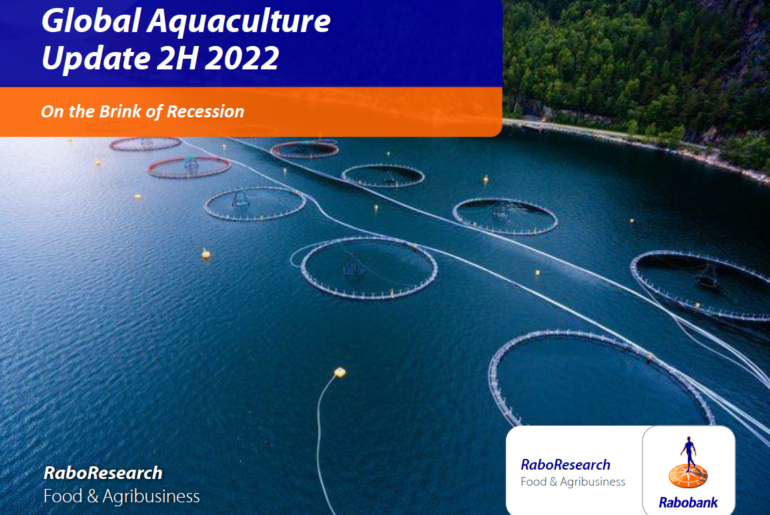 Global Aquaculture Update 2H 2022

On the Brink of Recession

RaboResearch
Food & Agribusiness

RaboResearch
Food & Agribusiness

Rabobank